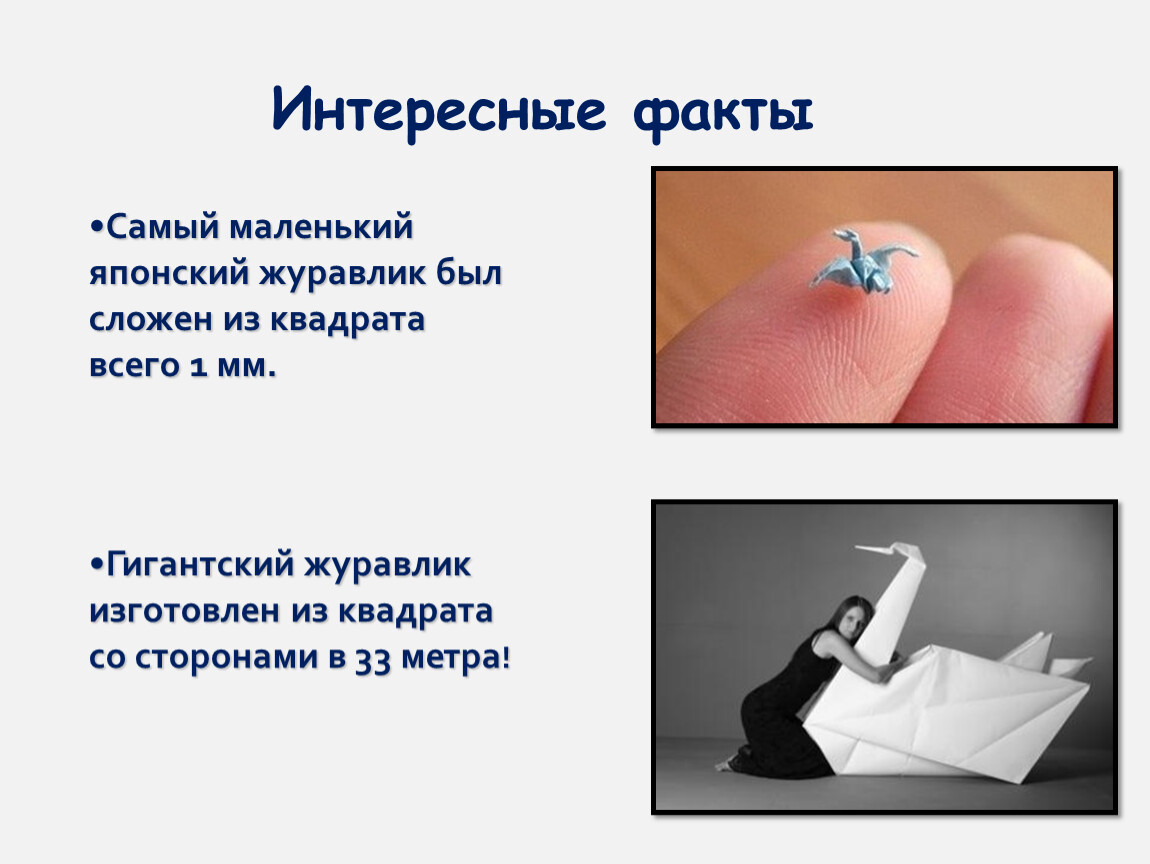 Интересные факты

•Самый маленький японский журавлик был сложен из квадрата всего 1 мм.

•Гигантский журавлик изготовлен из квадрата со сторонами в 33 метра!